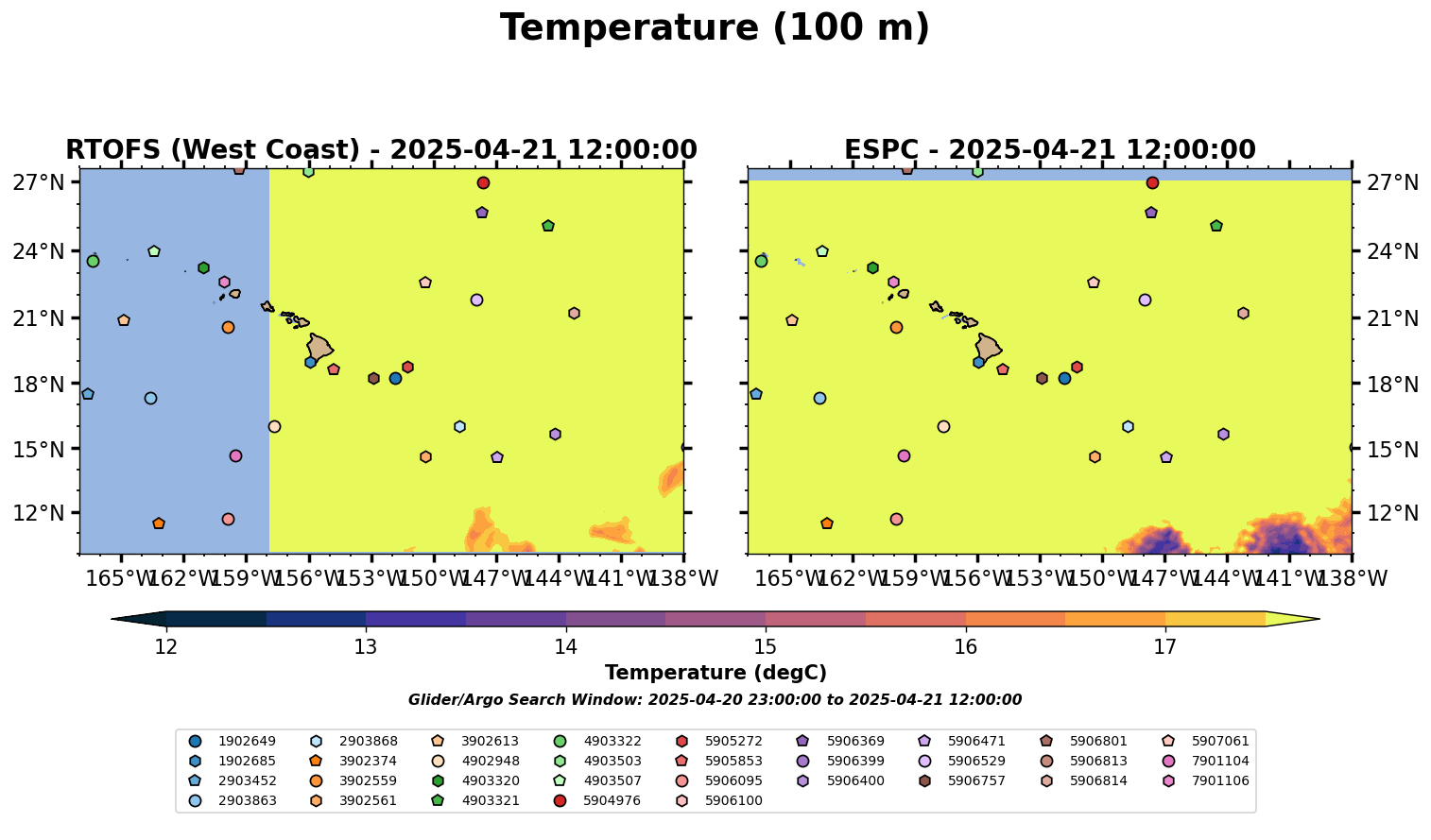 Temperature (100 m)

RTOFS (West Coast) - 2025-04-21 12:00:00

27°N
24°N
21°N
18°N
15°N
12°N

165°W 162°W 159°W 156°W 153°W 150°W 147°W 144°W 141°W 138°W

ESPC - 2025-04-21 12:00:00

27°N
24°N
21°N
18°N
15°N
12°N

165°W 162°W 159°W 156°W 153°W 150°W 147°W 144°W 141°W 138°W

12 13 14 15 16 17

Temperature (degC)

Glider/Argo Search Window: 2025-04-20 23:00:00 to 2025-04-21 12:00:00

1902649
1902685
2903452
2903863
2903868
3902374
3902559
3902561
3902613
4902948
4903320
4903321
4903322
4903503
4903507
5904976
5905272
5905853
5906095
5906100
5906369
5906399
5906400
5906471
5906529
5906757
5906801
5906813
5906814
5907061
7901104
7901106